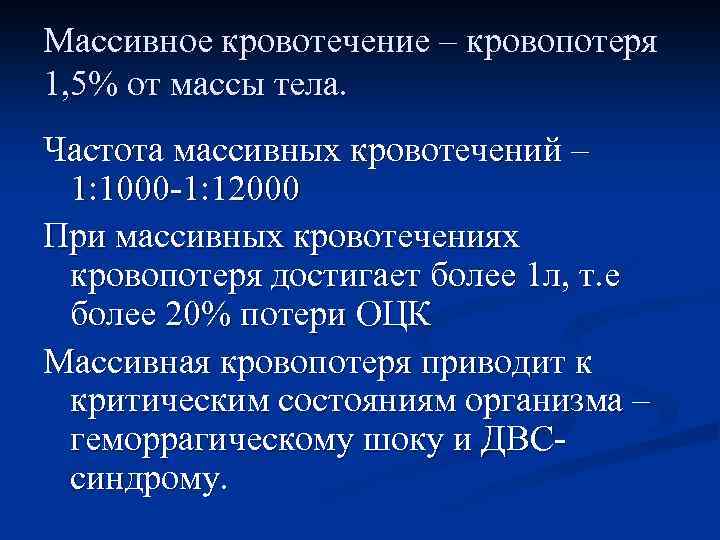 Массивное кровотечение – кровопотеря 1,5% от массы тела.

Частота массивных кровотечений – 1:1000-1:12000

При массивных кровотечениях кровопотеря достигает более 1л, т.е более 20% потери ОЦК

Массивная кровопотеря приводит к критическим состояниям организма – геморрагическому шоку и ДВС-синдрому.